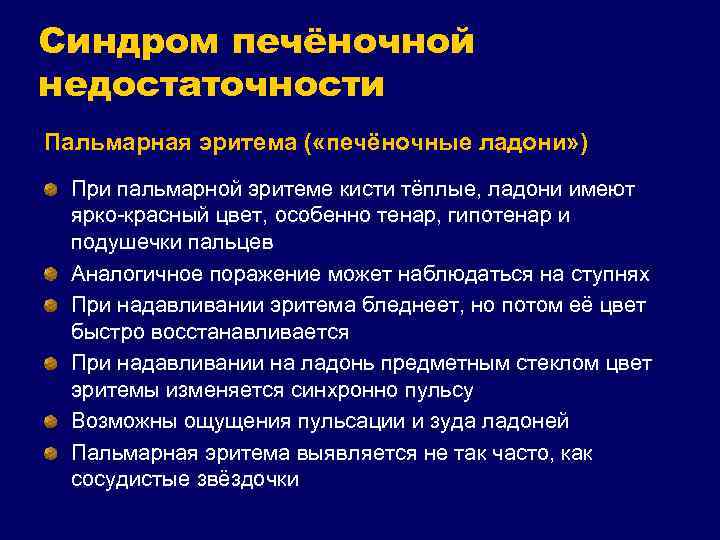 Синдром печёночной недостаточности

Пальмарная эритема («печёночные ладони»)

При пальмарной эритеме кисти тёплые, ладони имеют ярко-красный цвет, особенно тенар, гипотенар и подушечки пальцев

Аналогичное поражение может наблюдаться на ступнях

При надавливании эритема бледнеет, но потом её цвет быстро восстанавливается

При надавливании на ладонь предметным стеклом цвет эритемы изменяется синхронно пульсу

Возможны ощущения пульсации и зуда ладоней

Пальмарная эритема выявляется не так часто, как сосудистые звёздочки